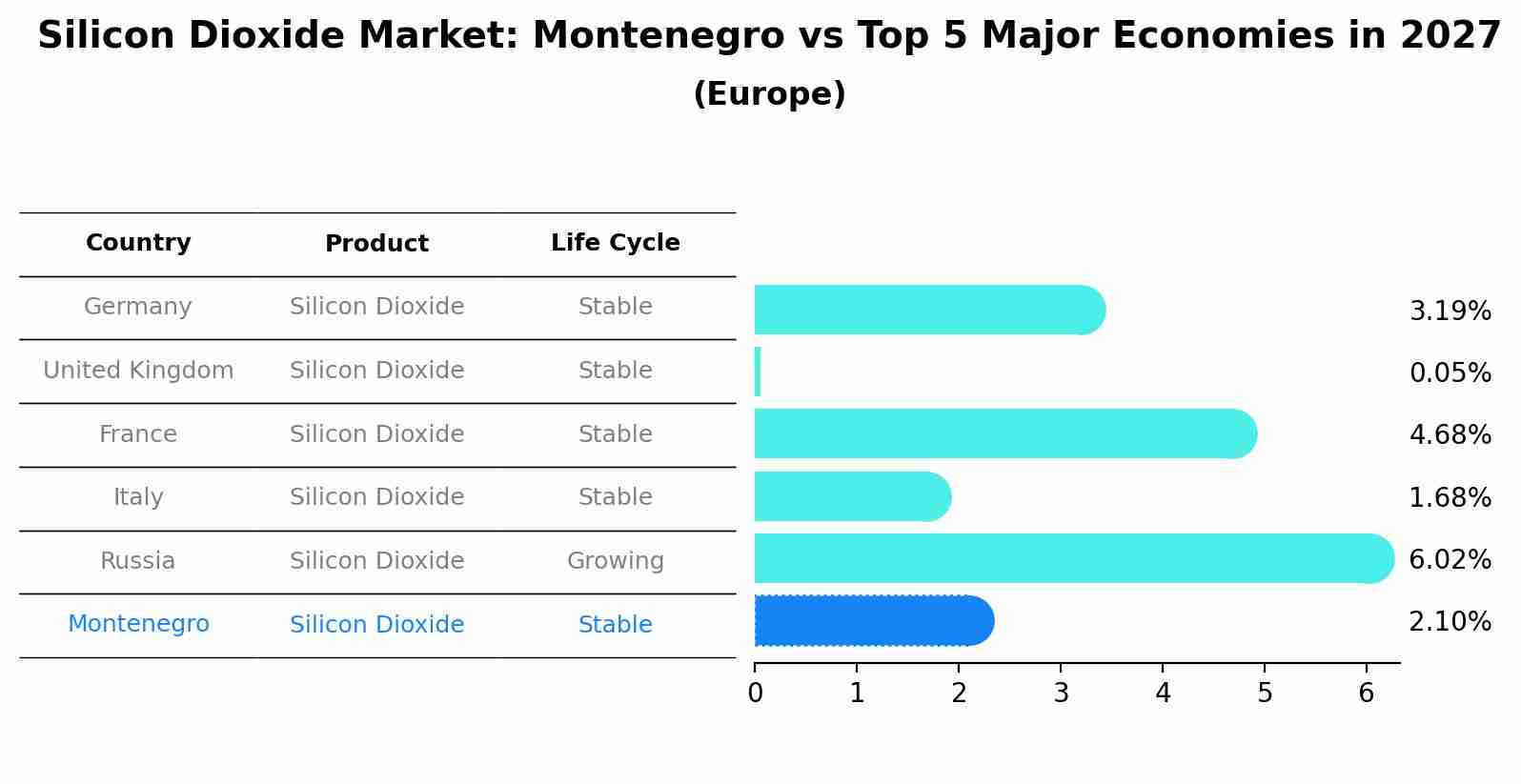 Silicon Dioxide Market: Montenegro vs Top 5 Major Economies in 2027
(Europe)

| Country | Product | Life Cycle |
|---|---|---|
| Germany | Silicon Dioxide | Stable |
| United Kingdom | Silicon Dioxide | Stable |
| France | Silicon Dioxide | Stable |
| Italy | Silicon Dioxide | Stable |
| Russia | Silicon Dioxide | Growing |
| Montenegro | Silicon Dioxide | Stable |

3.19%
0.05%
4.68%
1.68%
6.02%
2.10%

0 1 2 3 4 5 6